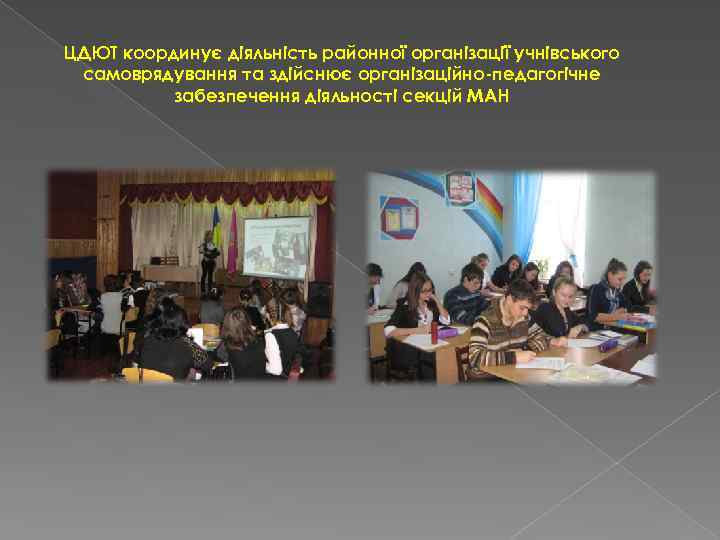 ЦДЮТ координує діяльність районної організації учнівського самоврядування та здійснює організаційно-педагогічне забезпечення діяльності секцій МАН